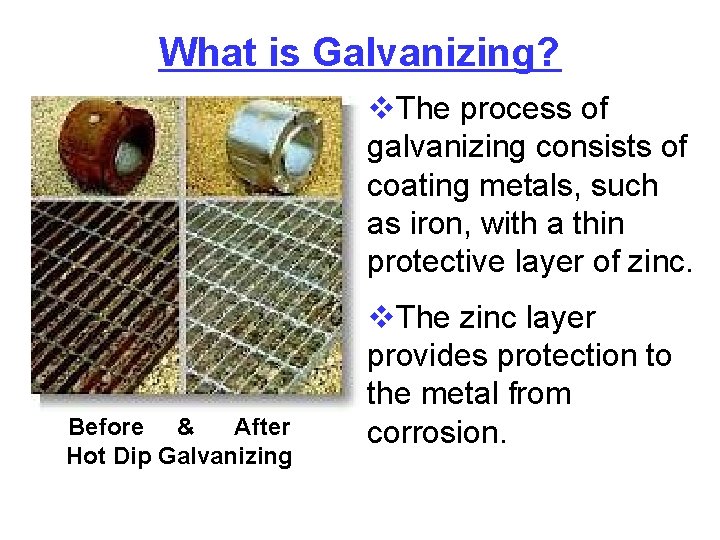 What is Galvanizing?

Before & After Hot Dip Galvanizing

❖The process of galvanizing consists of coating metals, such as iron, with a thin protective layer of zinc.

❖The zinc layer provides protection to the metal from corrosion.